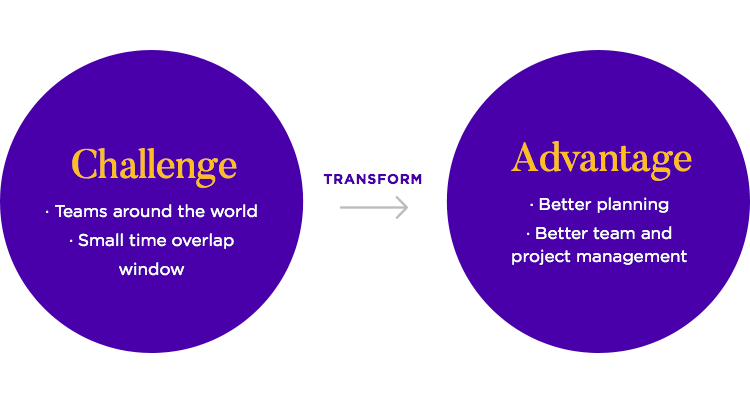 Challenge

· Teams around the world

· Small time overlap window

TRANSFORM

Advantage

· Better planning

· Better team and project management